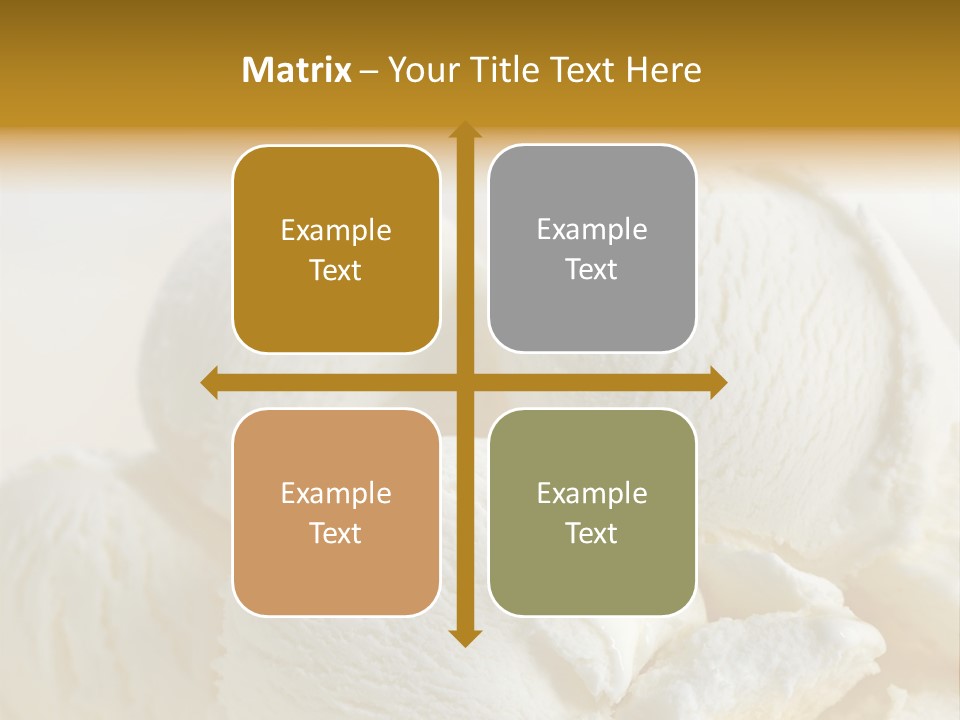 Matrix – Your Title Text Here

Example Text

Example Text

Example Text

Example Text